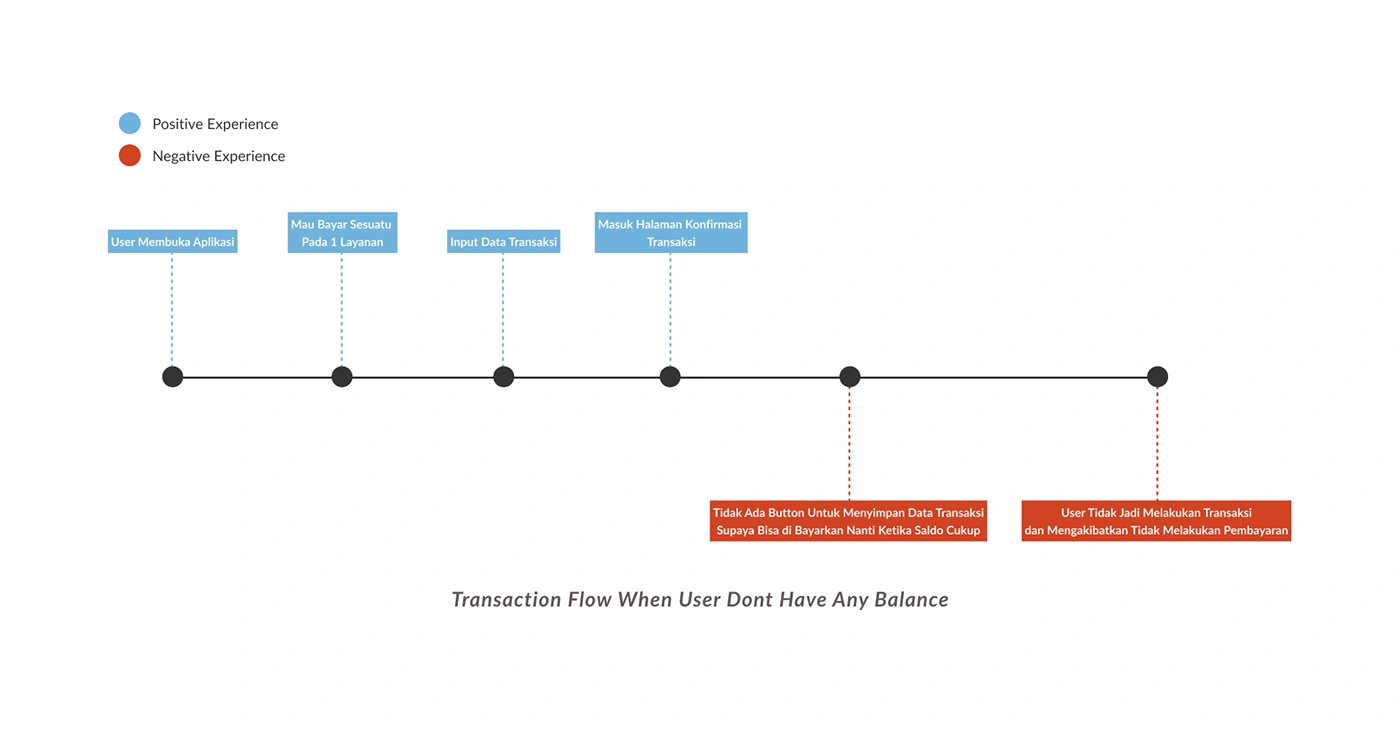 Positive Experience
Negative Experience

User Membuka Aplikasi

Mau Bayar Sesuatu Pada 1 Layanan

Input Data Transaksi

Masuk Halaman Konfirmasi Transaksi

Tidak Ada Button Untuk Menyimpan Data Transaksi Supaya Bisa di Bayarkan Nanti Ketika Saldo Cukup

User Tidak Jadi Melakukan Transaksi dan Mengakibatkan Tidak Melakukan Pembayaran

Transaction Flow When User Dont Have Any Balance